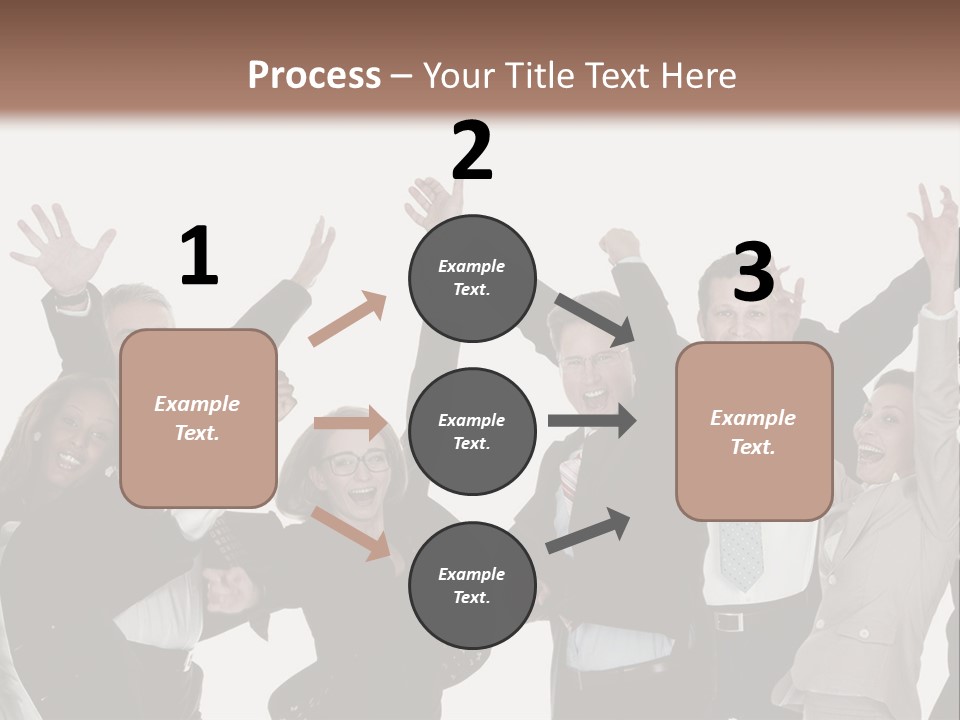 Process – Your Title Text Here

1

Example Text.

2

Example Text.

Example Text.

Example Text.

3

Example Text.